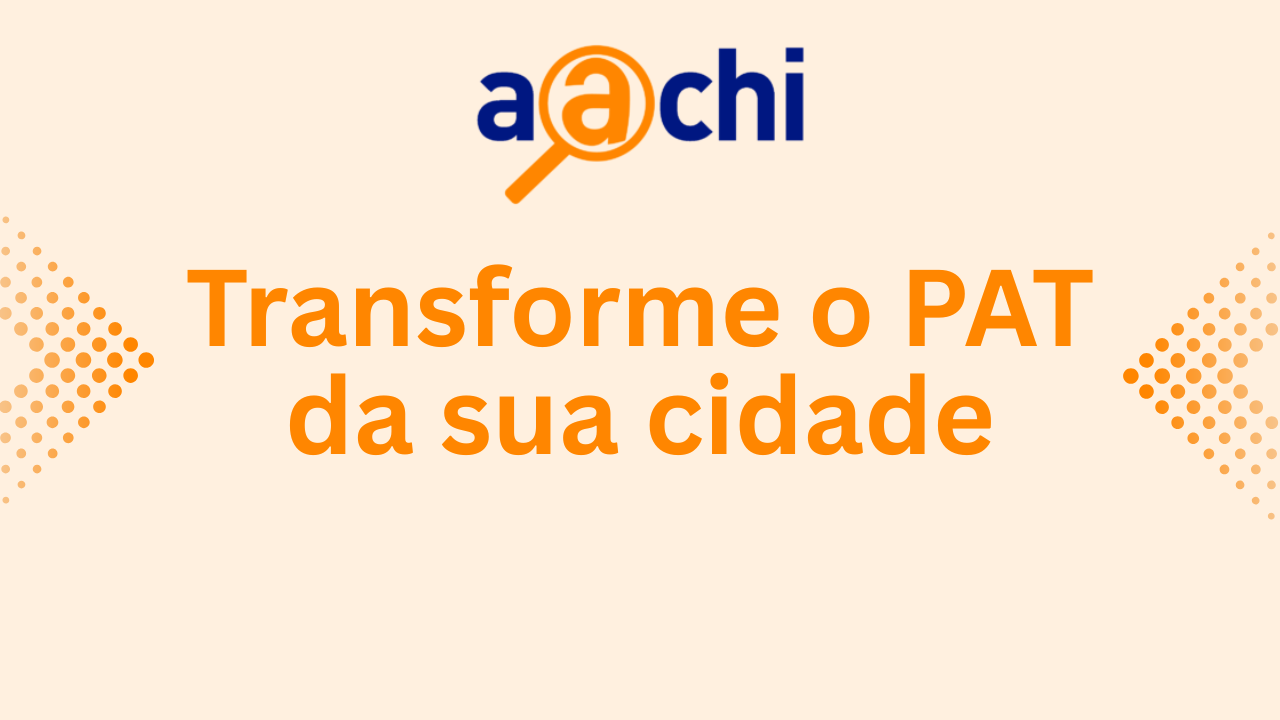 aachi

Transforme o PAT da sua cidade